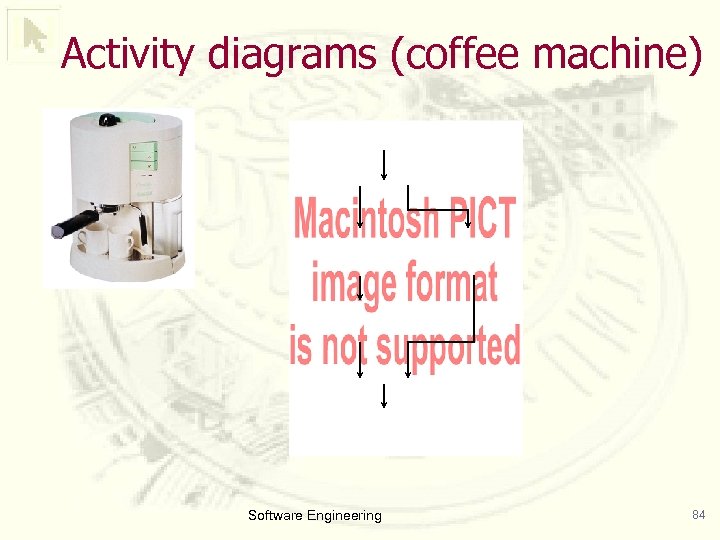 Activity diagrams (coffee machine)

Macintosh PICT image format is not supported

Software Engineering

84